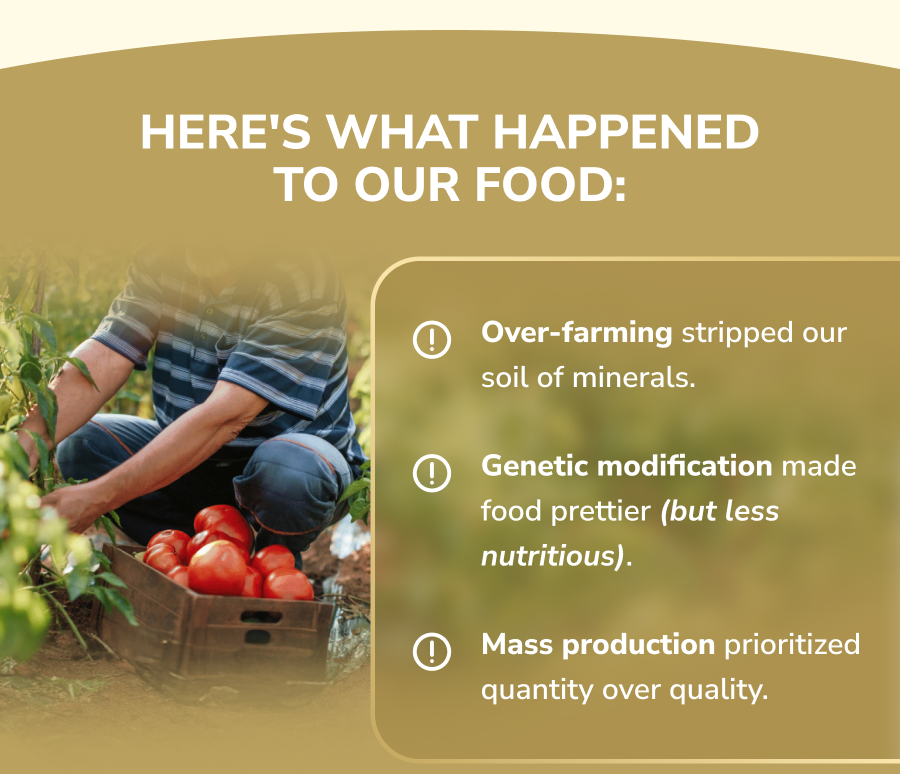 HERE'S WHAT HAPPENED TO OUR FOOD:

Over-farming stripped our soil of minerals.

Genetic modification made food prettier (but less nutritious).

Mass production prioritized quantity over quality.